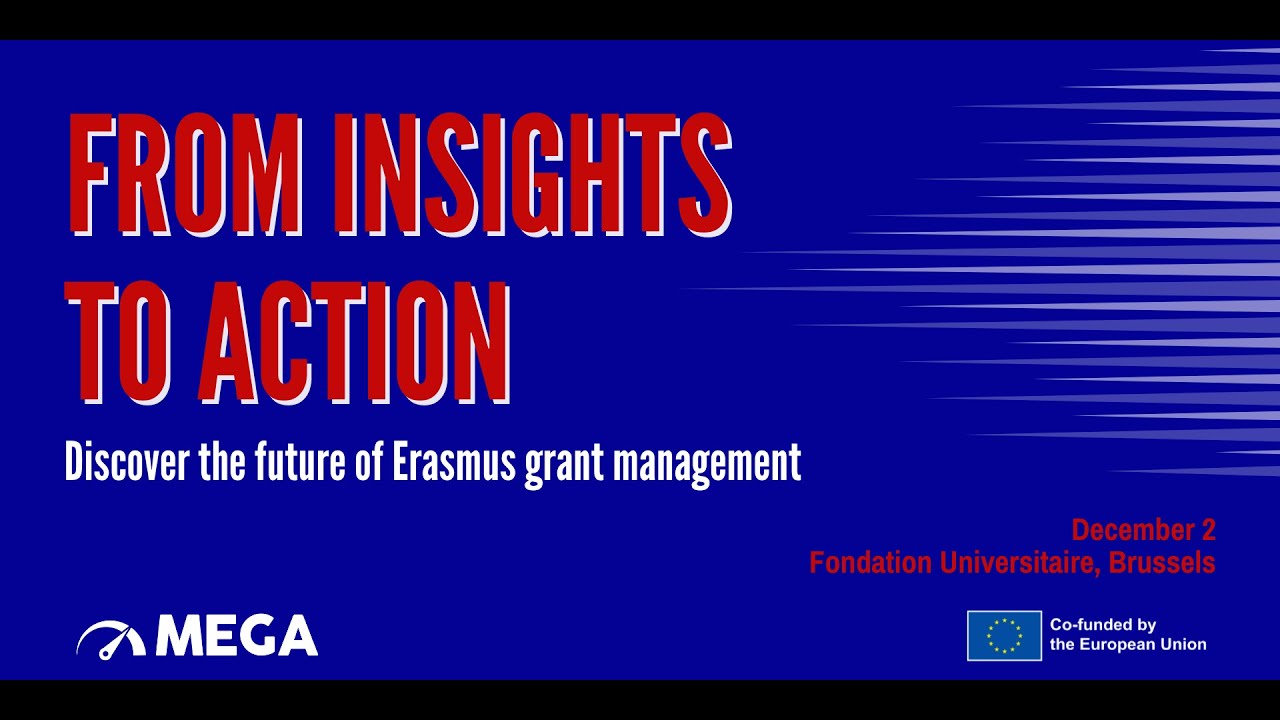 FROM INSIGHTS TO ACTION

Discover the future of Erasmus grant management

December 2
Fondation Universitaire, Brussels

MEGA

Co-funded by the European Union